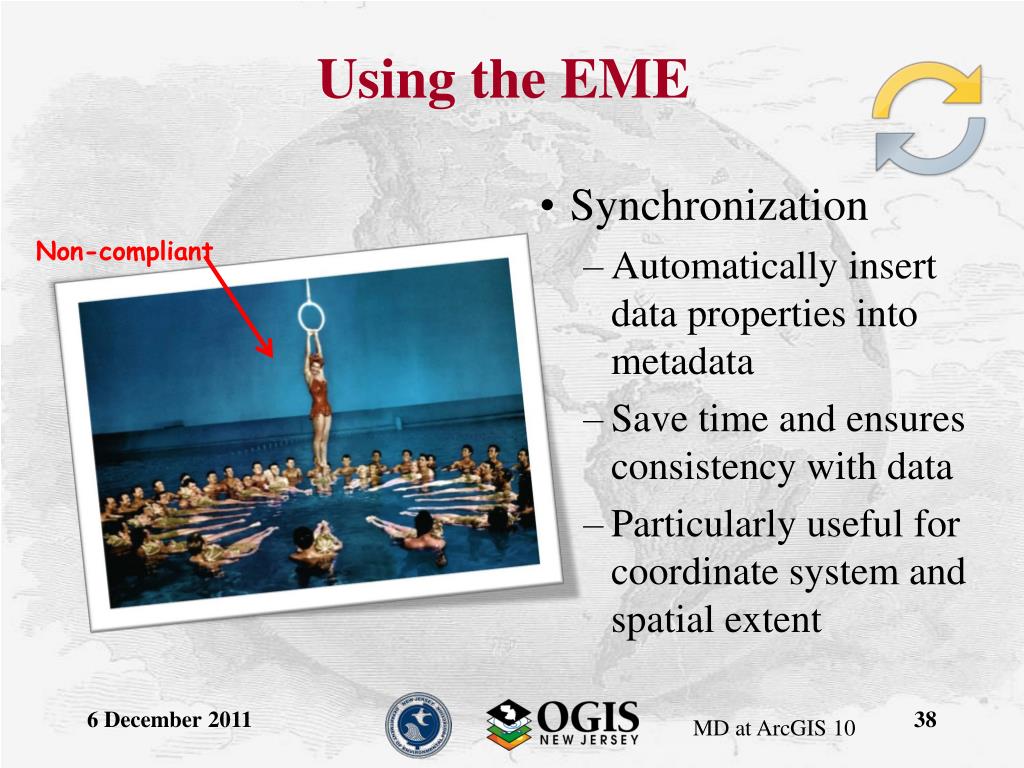 Using the EME

Non-compliant

• Synchronization
– Automatically insert data properties into metadata
– Save time and ensures consistency with data
– Particularly useful for coordinate system and spatial extent

6 December 2011

OGIS NEW JERSEY

MD at ArcGIS 10

38